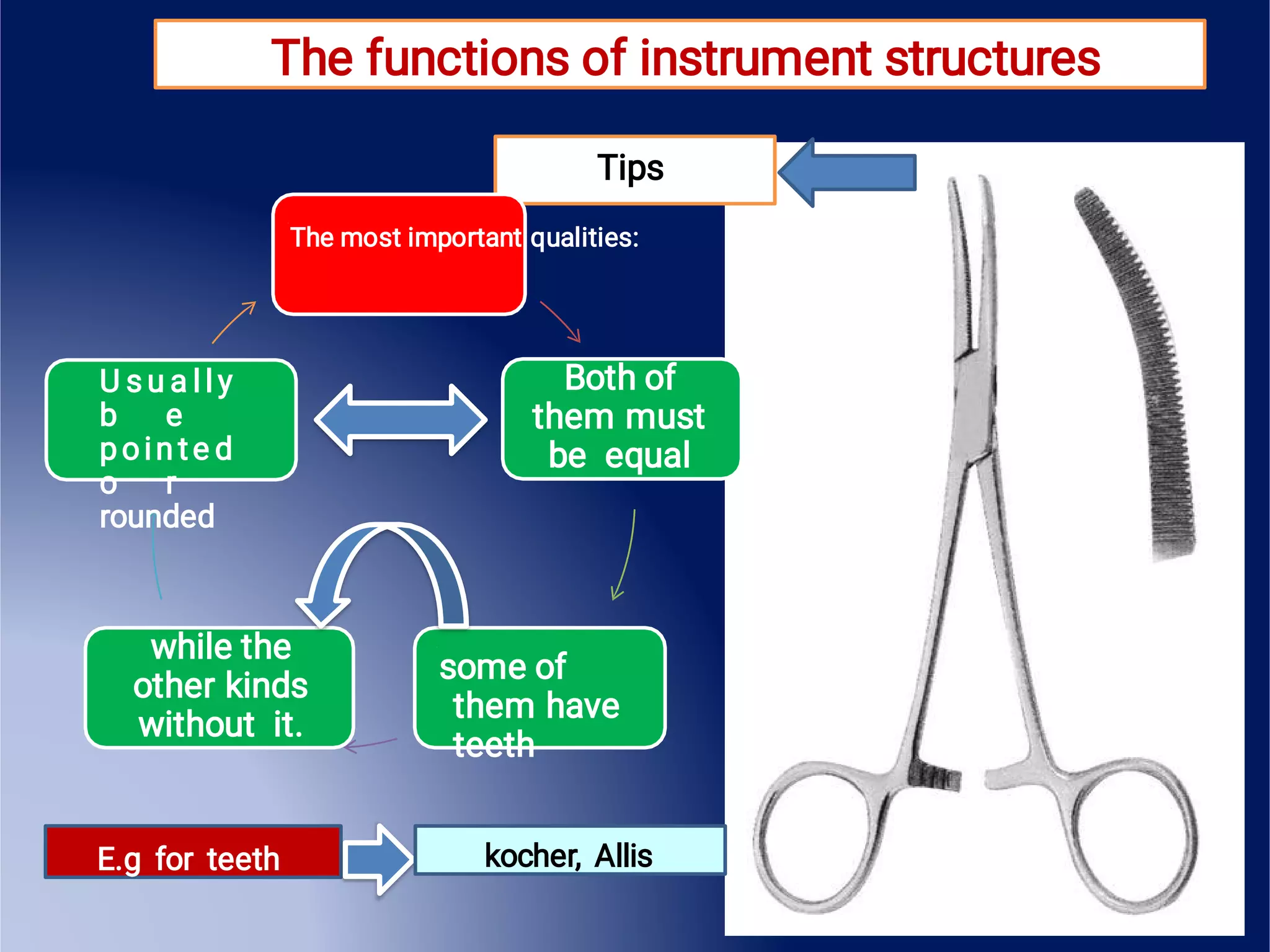 The functions of instrument structures

Tips

The most important qualities:

Usually be pointed or rounded

Both of them must be equal

while the other kinds without it.

some of them have teeth

E.g for teeth

kocher, Allis